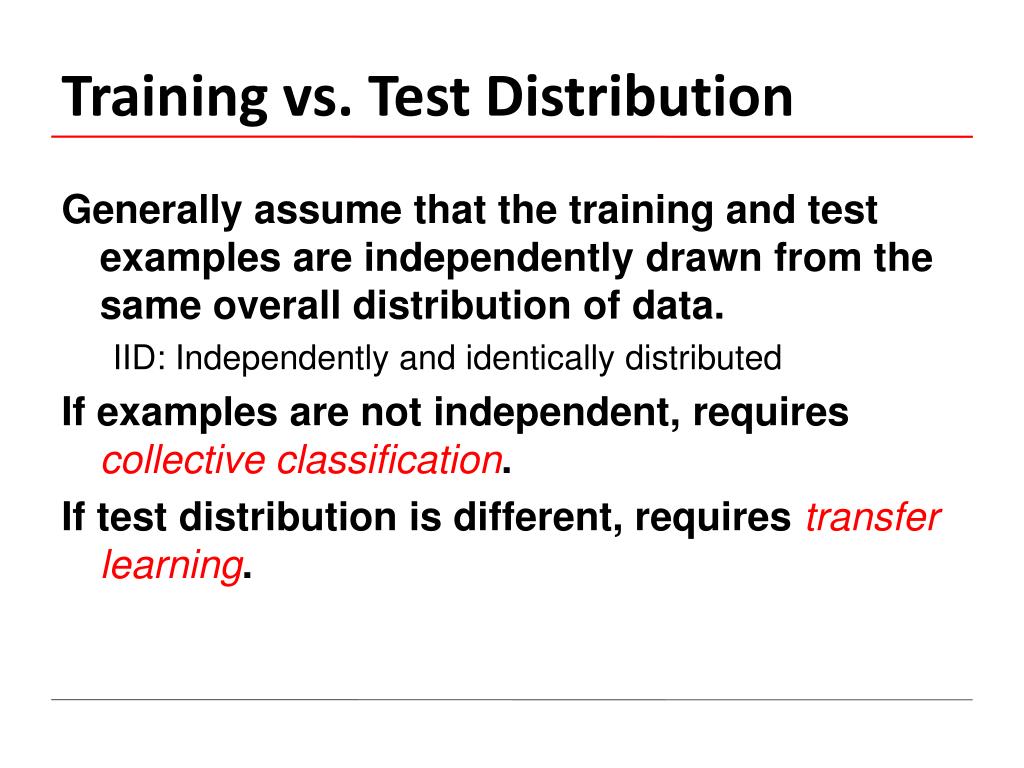 Training vs. Test Distribution

Generally assume that the training and test examples are independently drawn from the same overall distribution of data.

IID: Independently and identically distributed

If examples are not independent, requires collective classification.

If test distribution is different, requires transfer learning.